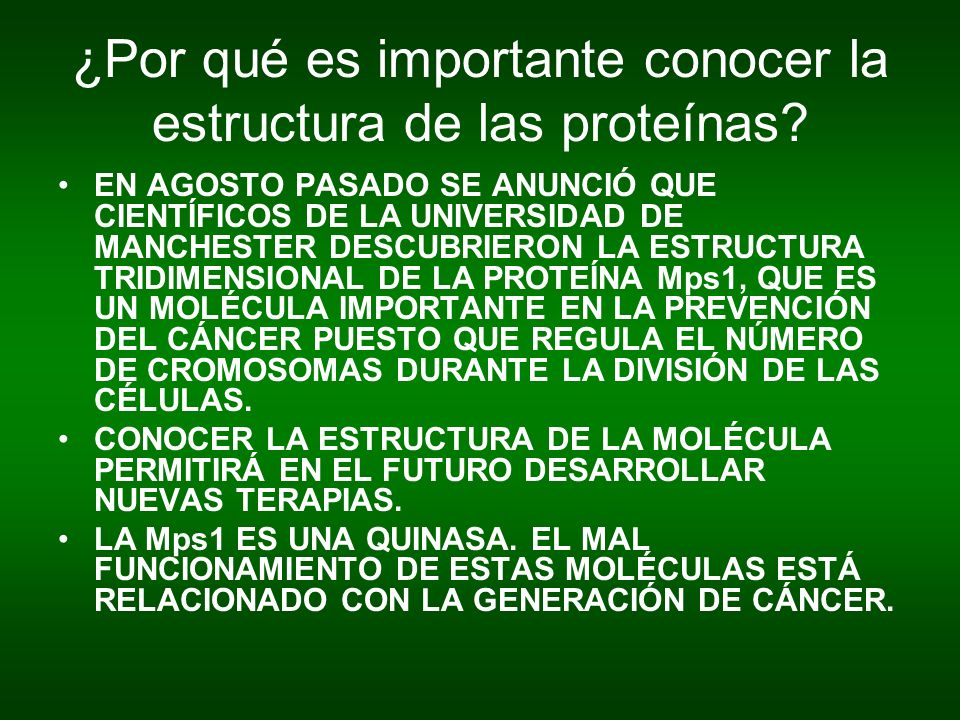 ¿Por qué es importante conocer la estructura de las proteínas?

• EN AGOSTO PASADO SE ANUNCIÓ QUE CIENTÍFICOS DE LA UNIVERSIDAD DE MANCHESTER DESCUBRIERON LA ESTRUCTURA TRIDIMENSIONAL DE LA PROTEÍNA Mps1, QUE ES UN MOLÉCULA IMPORTANTE EN LA PREVENCIÓN DEL CÁNCER PUESTO QUE REGULA EL NÚMERO DE CROMOSOMAS DURANTE LA DIVISIÓN DE LAS CÉLULAS.

• CONOCER LA ESTRUCTURA DE LA MOLÉCULA PERMITIRÁ EN EL FUTURO DESARROLLAR NUEVAS TERAPIAS.

• LA Mps1 ES UNA QUINASA. EL MAL FUNCIONAMIENTO DE ESTAS MOLÉCULAS ESTÁ RELACIONADO CON LA GENERACIÓN DE CÁNCER.